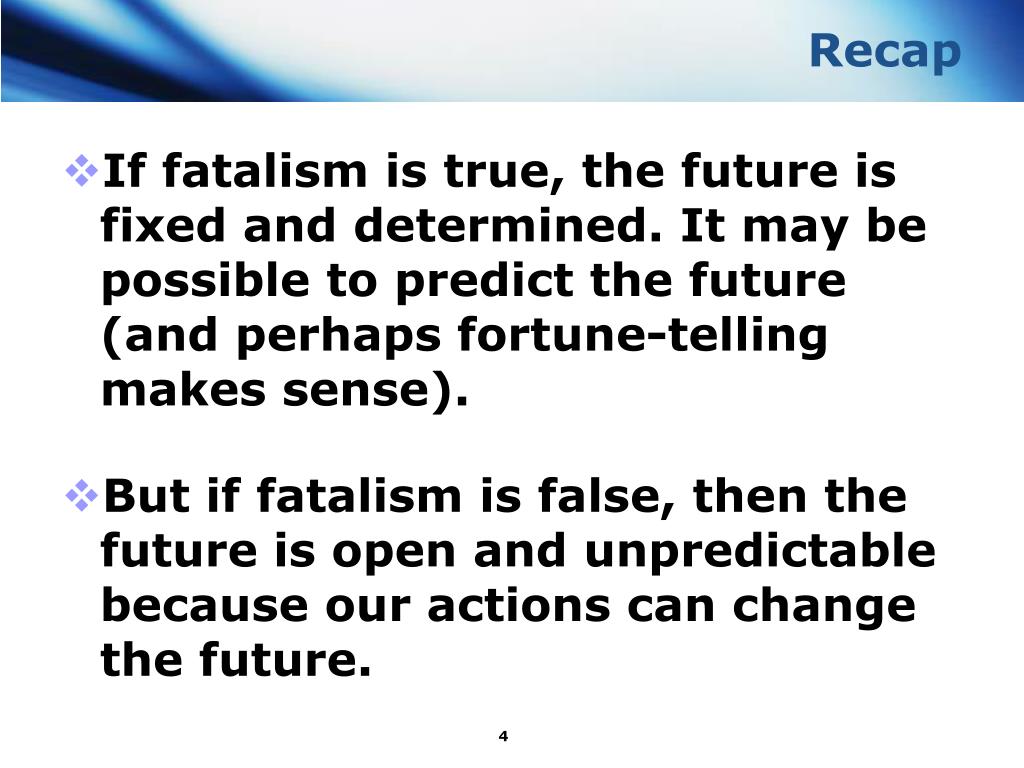 Recap

❖If fatalism is true, the future is fixed and determined. It may be possible to predict the future (and perhaps fortune-telling makes sense).

❖But if fatalism is false, then the future is open and unpredictable because our actions can change the future.

4